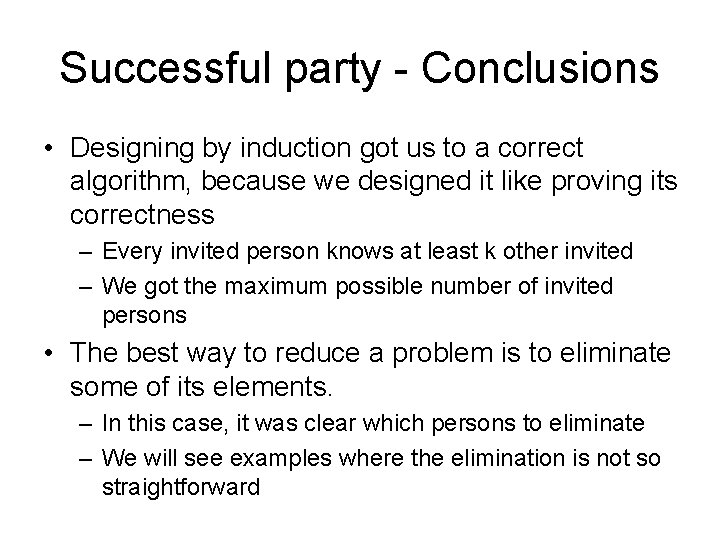 Successful party - Conclusions

• Designing by induction got us to a correct algorithm, because we designed it like proving its correctness
  – Every invited person knows at least k other invited
  – We got the maximum possible number of invited persons
• The best way to reduce a problem is to eliminate some of its elements.
  – In this case, it was clear which persons to eliminate
  – We will see examples where the elimination is not so straightforward